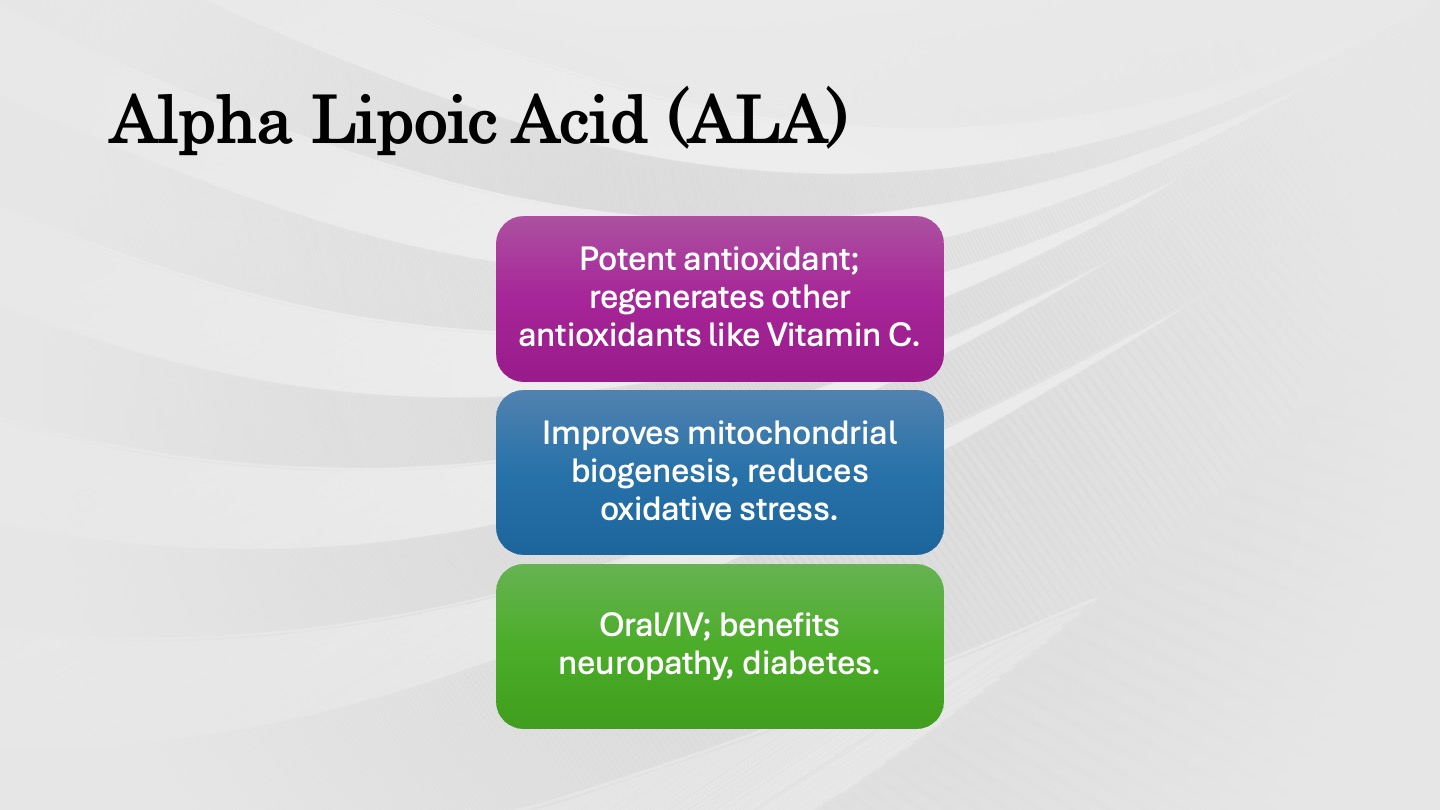 Alpha Lipoic Acid (ALA)

Potent antioxidant; regenerates other antioxidants like Vitamin C.

Improves mitochondrial biogenesis, reduces oxidative stress.

Oral/IV; benefits neuropathy, diabetes.